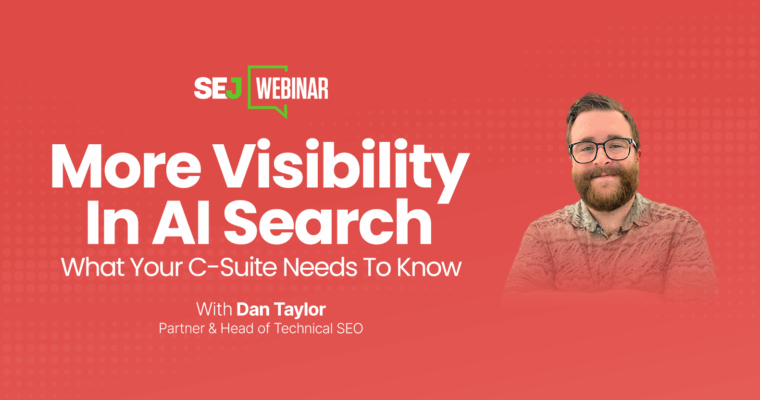 SEJ WEBINAR

More Visibility In AI Search

What Your C-Suite Needs To Know

With Dan Taylor
Partner & Head of Technical SEO